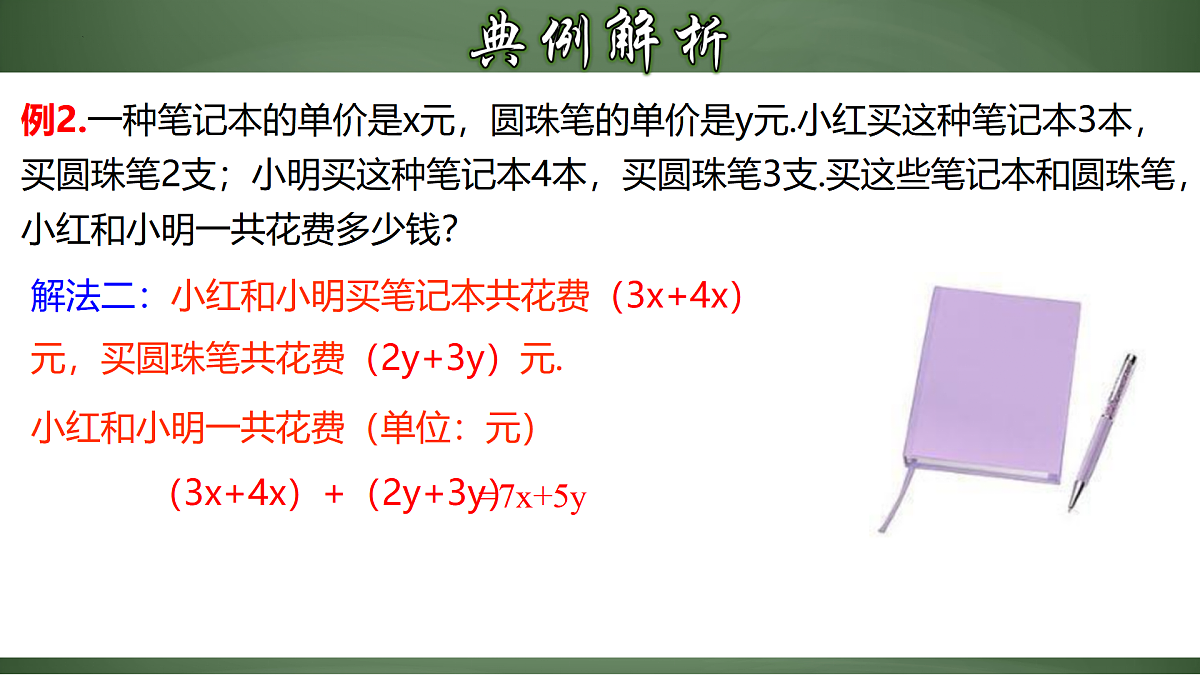 典例解析

例2.一种笔记本的单价是x元，圆珠笔的单价是y元.小红买这种笔记本3本，买圆珠笔2支；小明买这种笔记本4本，买圆珠笔3支.买这些笔记本和圆珠笔，小红和小明一共花费多少钱？

解法二：小红和小明买笔记本共花费（3x+4x）元，买圆珠笔共花费（2y+3y）元.

小红和小明一共花费（单位：元）

（3x+4x）+（2y+3y）=7x+5y